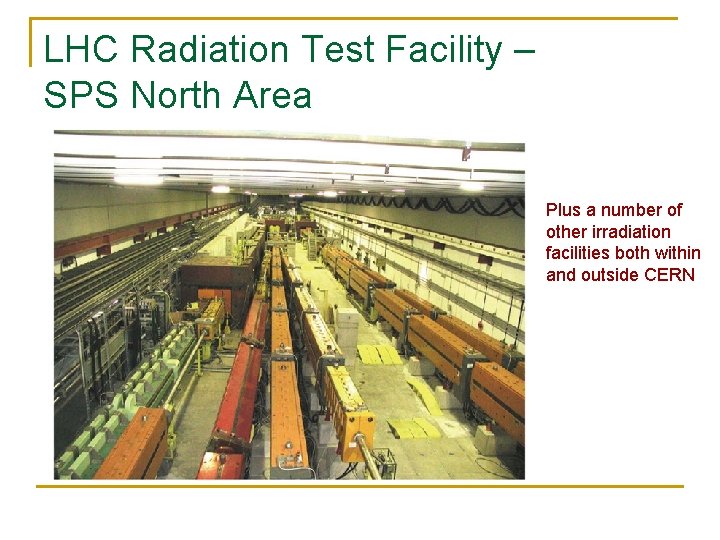 LHC Radiation Test Facility – SPS North Area

Plus a number of other irradiation facilities both within and outside CERN